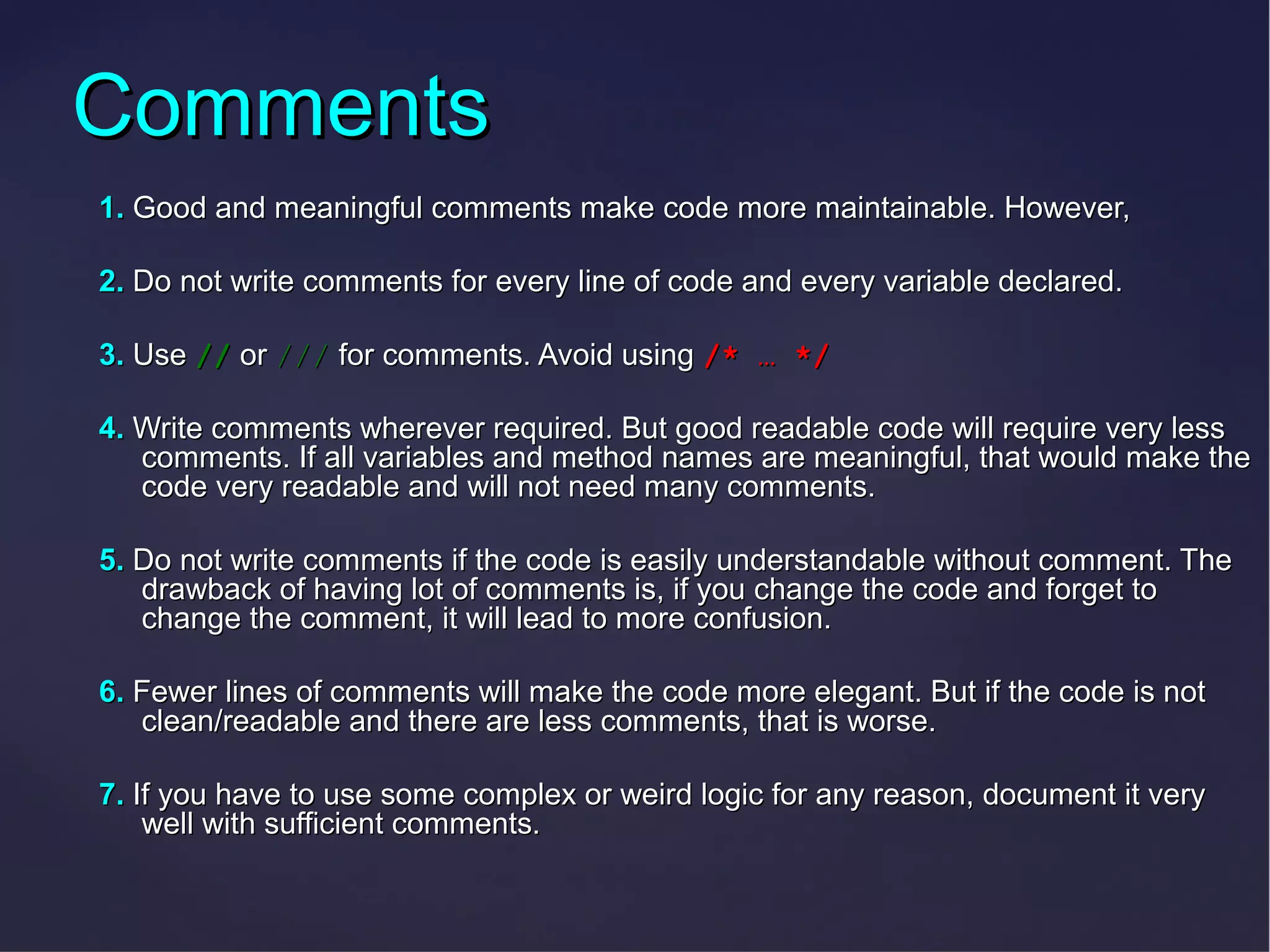 Comments

1. Good and meaningful comments make code more maintainable. However,

2. Do not write comments for every line of code and every variable declared.

3. Use // or /// for comments. Avoid using /* … */

4. Write comments wherever required. But good readable code will require very less comments. If all variables and method names are meaningful, that would make the code very readable and will not need many comments.

5. Do not write comments if the code is easily understandable without comment. The drawback of having lot of comments is, if you change the code and forget to change the comment, it will lead to more confusion.

6. Fewer lines of comments will make the code more elegant. But if the code is not clean/readable and there are less comments, that is worse.

7. If you have to use some complex or weird logic for any reason, document it very well with sufficient comments.